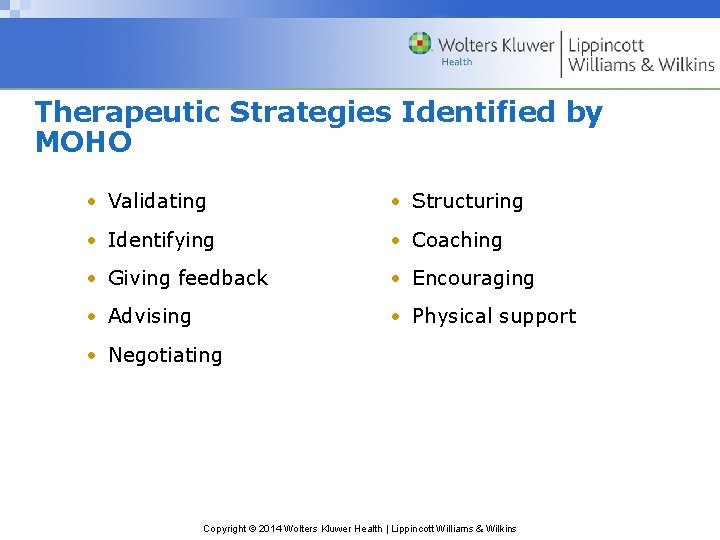 Wolters Kluwer Health | Lippincott Williams & Wilkins

Therapeutic Strategies Identified by MOHO

• Validating
• Identifying
• Giving feedback
• Advising
• Negotiating

• Structuring
• Coaching
• Encouraging
• Physical support

Copyright © 2014 Wolters Kluwer Health | Lippincott Williams & Wilkins